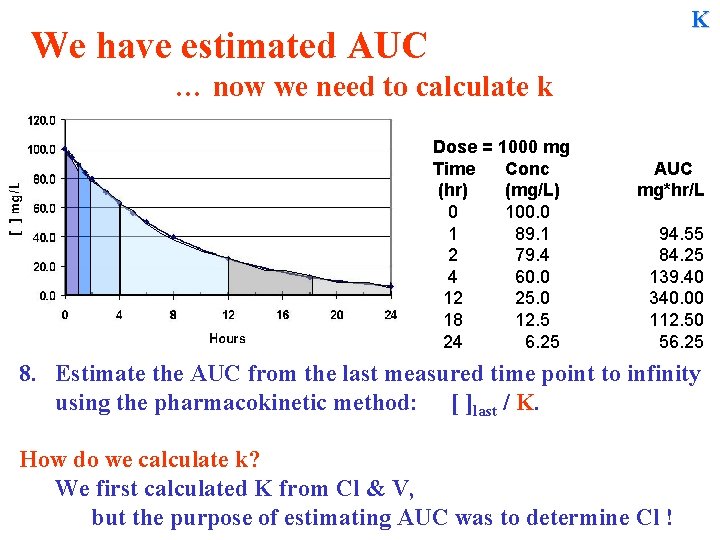 K

We have estimated AUC

… now we need to calculate k

120.0
100.0
80.0
60.0
40.0
20.0
0.0
[ ] mg/L
0 4 8 12 16 20 24
Hours

Dose = 1000 mg

| Time (hr) | Conc (mg/L) | AUC mg*hr/L |
|---|---|---|
| 0 | 100.0 | |
| 1 | 89.1 | 94.55 |
| 2 | 79.4 | 84.25 |
| 4 | 60.0 | 139.40 |
| 12 | 25.0 | 340.00 |
| 18 | 12.5 | 112.50 |
| 24 | 6.25 | 56.25 |

8. Estimate the AUC from the last measured time point to infinity using the pharmacokinetic method: $[\ ]_{last}$ / K.

How do we calculate k?
We first calculated K from Cl & V,
but the purpose of estimating AUC was to determine Cl !